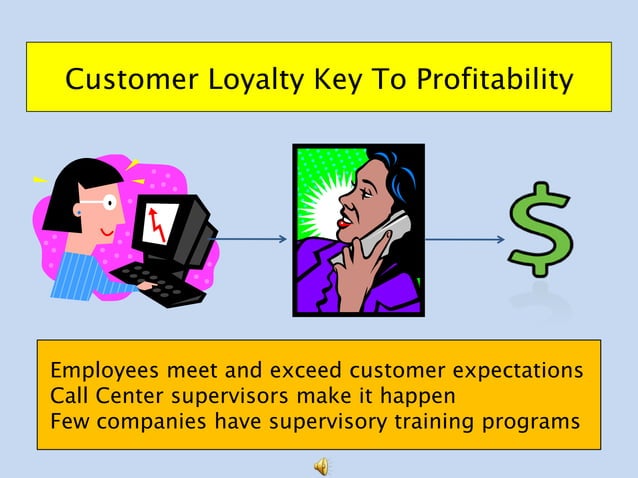 Customer Loyalty Key To Profitability

$

Employees meet and exceed customer expectations
Call Center supervisors make it happen
Few companies have supervisory training programs